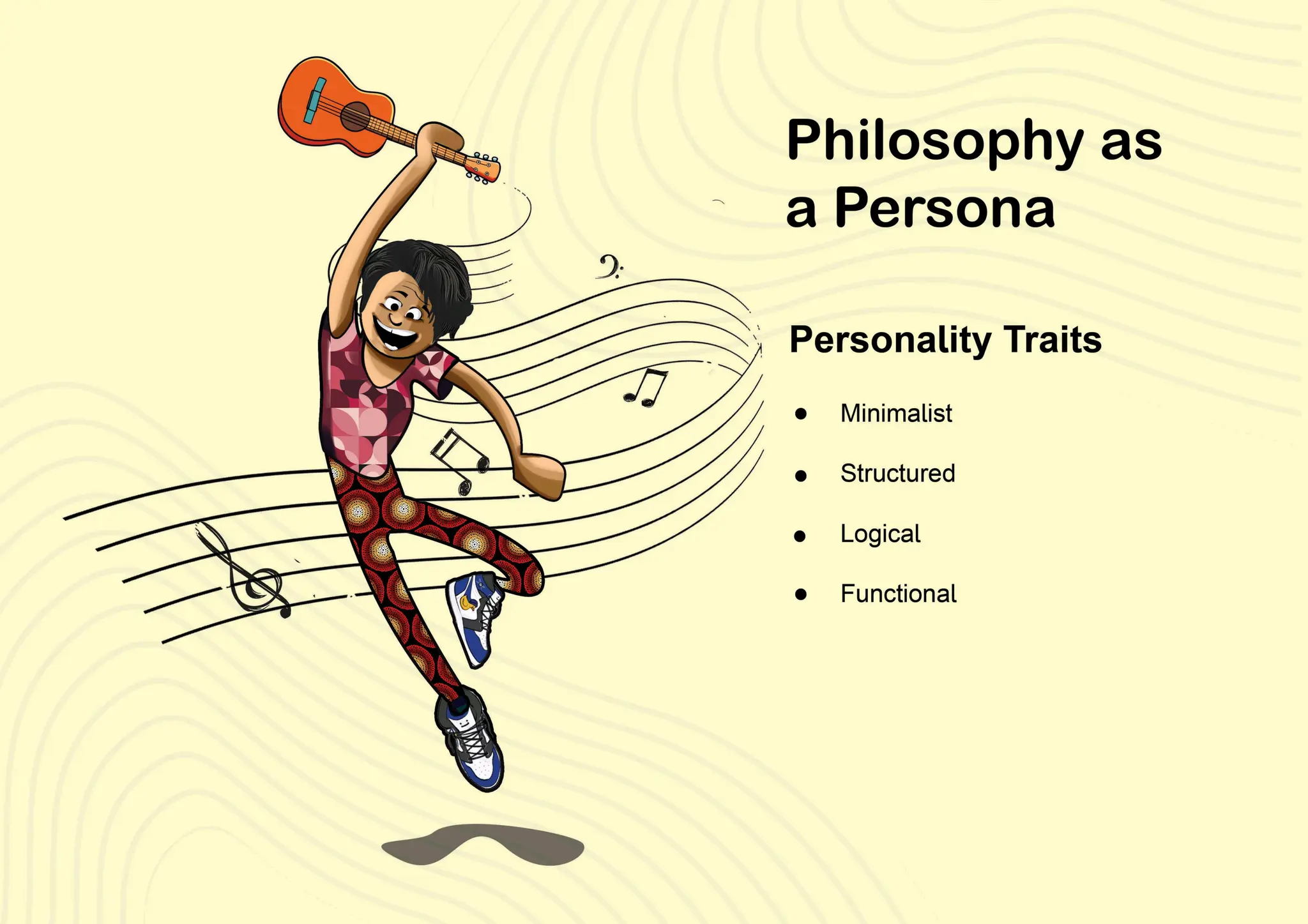 Philosophy as a Persona

Personality Traits

- Minimalist
- Structured
- Logical
- Functional